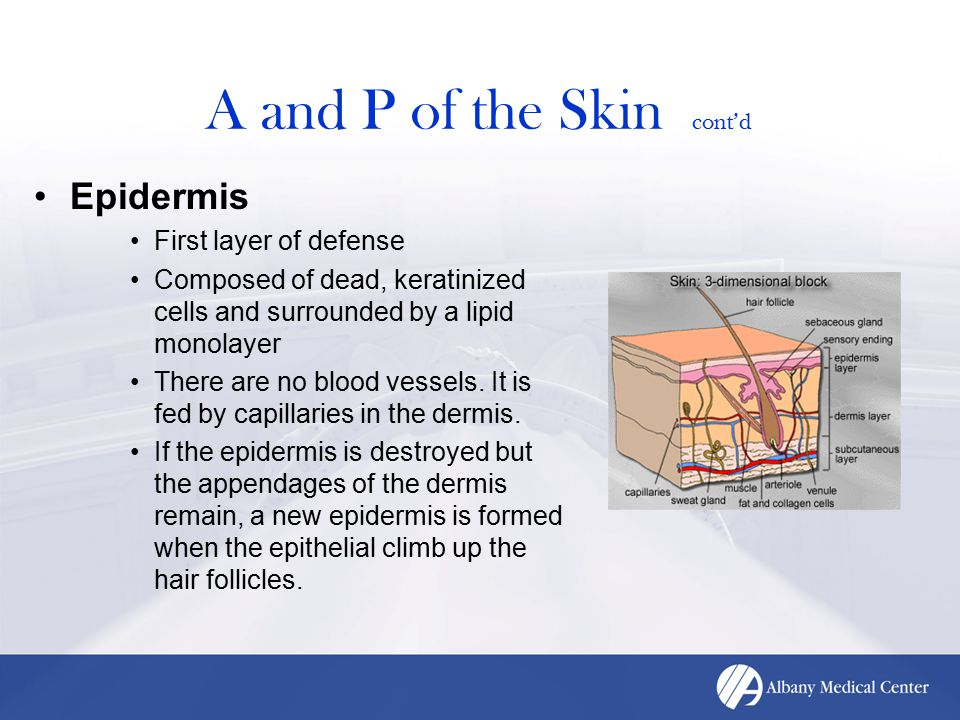 A and P of the Skin cont'd

• Epidermis
• First layer of defense
• Composed of dead, keratinized cells and surrounded by a lipid monolayer
• There are no blood vessels. It is fed by capillaries in the dermis.
• If the epidermis is destroyed but the appendages of the dermis remain, a new epidermis is formed when the epithelial climb up the hair follicles.

Skin: 3-dimensional block
hair follicle
sebaceous gland
sensory ending
epidermis layer
dermis layer
subcutaneous layer
capillaries
sweat gland
muscle
arteriole
venule
fat and collagen cells

Albany Medical Center